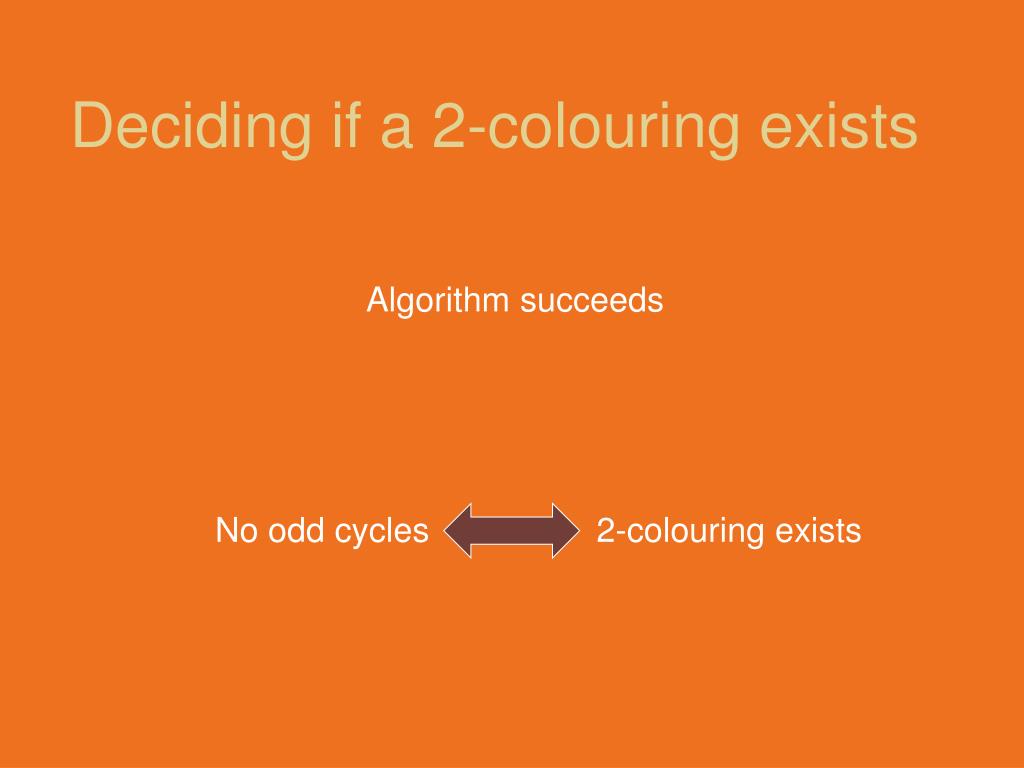 Deciding if a 2-colouring exists

Algorithm succeeds

No odd cycles 2-colouring exists